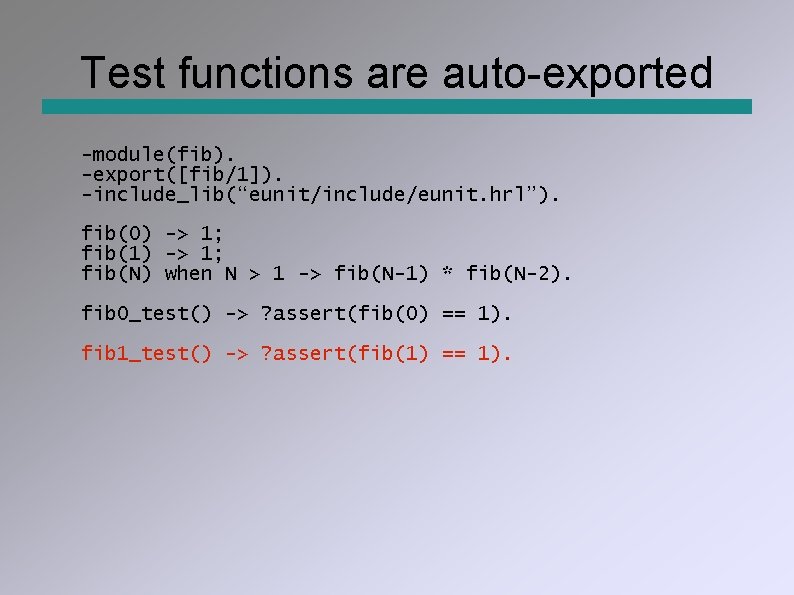 Test functions are auto-exported

-module(fib).
-export([fib/1]).
-include_lib("eunit/include/eunit.hrl").

fib(0) -> 1;
fib(1) -> 1;
fib(N) when N > 1 -> fib(N-1) * fib(N-2).

fib0_test() -> ?assert(fib(0) == 1).

fib1_test() -> ?assert(fib(1) == 1).